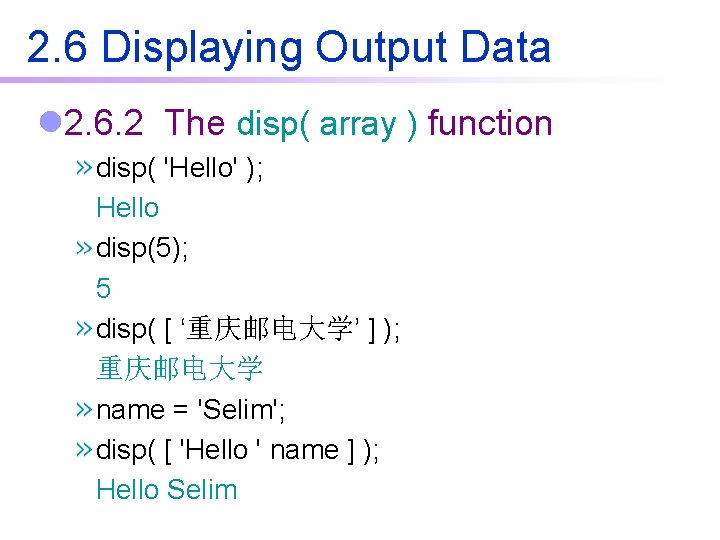 2.6 Displaying Output Data

2.6.2 The disp( array ) function

» disp( 'Hello' );

Hello

» disp(5);

5

» disp( [ ‘重庆邮电大学’ ] );

重庆邮电大学

» name = 'Selim';

» disp( [ 'Hello ' name ] );

Hello Selim